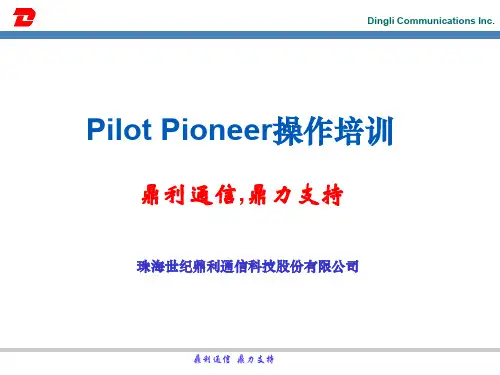 Dingli Communications Inc.

Pilot Pioneer操作培训

鼎利通信,鼎力支持

珠海世纪鼎利通信科技股份有限公司

鼎利通信 鼎力支持